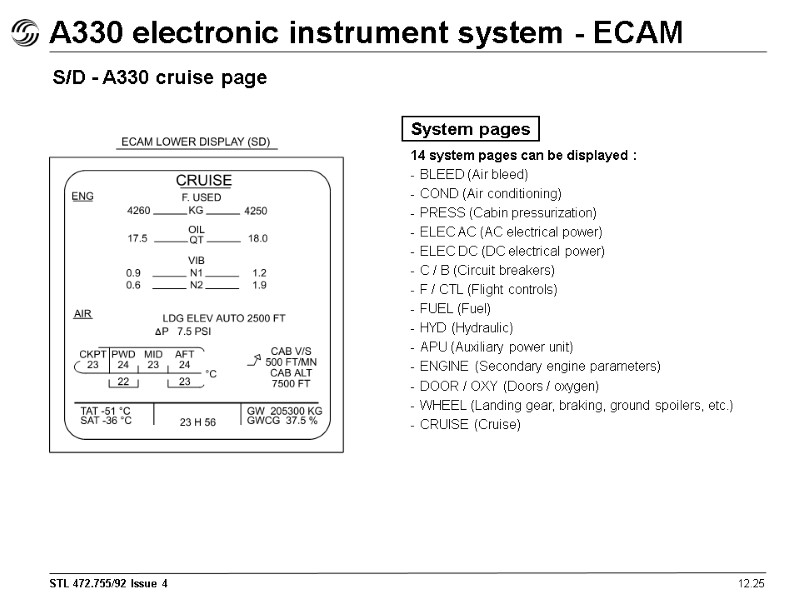 A330 electronic instrument system - ECAM

S/D - A330 cruise page

ECAM LOWER DISPLAY (SD)

CRUISE

ENG

F. USED
4260 KG 4250

OIL
17.5 QT 18.0

VIB
0.9 N1 1.2
0.6 N2 1.9

AIR

LDG ELEV AUTO 2500 FT
ΔP 7.5 PSI

CKPT PWD MID AFT
23 24 23 24
22 23
°C

CAB V/S
500 FT/MN
CAB ALT
7500 FT

TAT -51 °C
SAT -36 °C

23 H 56

GW 205300 KG
GWCG 37.5 %

System pages

14 system pages can be displayed :
- BLEED (Air bleed)
- COND (Air conditioning)
- PRESS (Cabin pressurization)
- ELEC AC (AC electrical power)
- ELEC DC (DC electrical power)
- C / B (Circuit breakers)
- F / CTL (Flight controls)
- FUEL (Fuel)
- HYD (Hydraulic)
- APU (Auxiliary power unit)
- ENGINE (Secondary engine parameters)
- DOOR / OXY (Doors / oxygen)
- WHEEL (Landing gear, braking, ground spoilers, etc.)
- CRUISE (Cruise)

STL 472.755/92 Issue 4

12.25